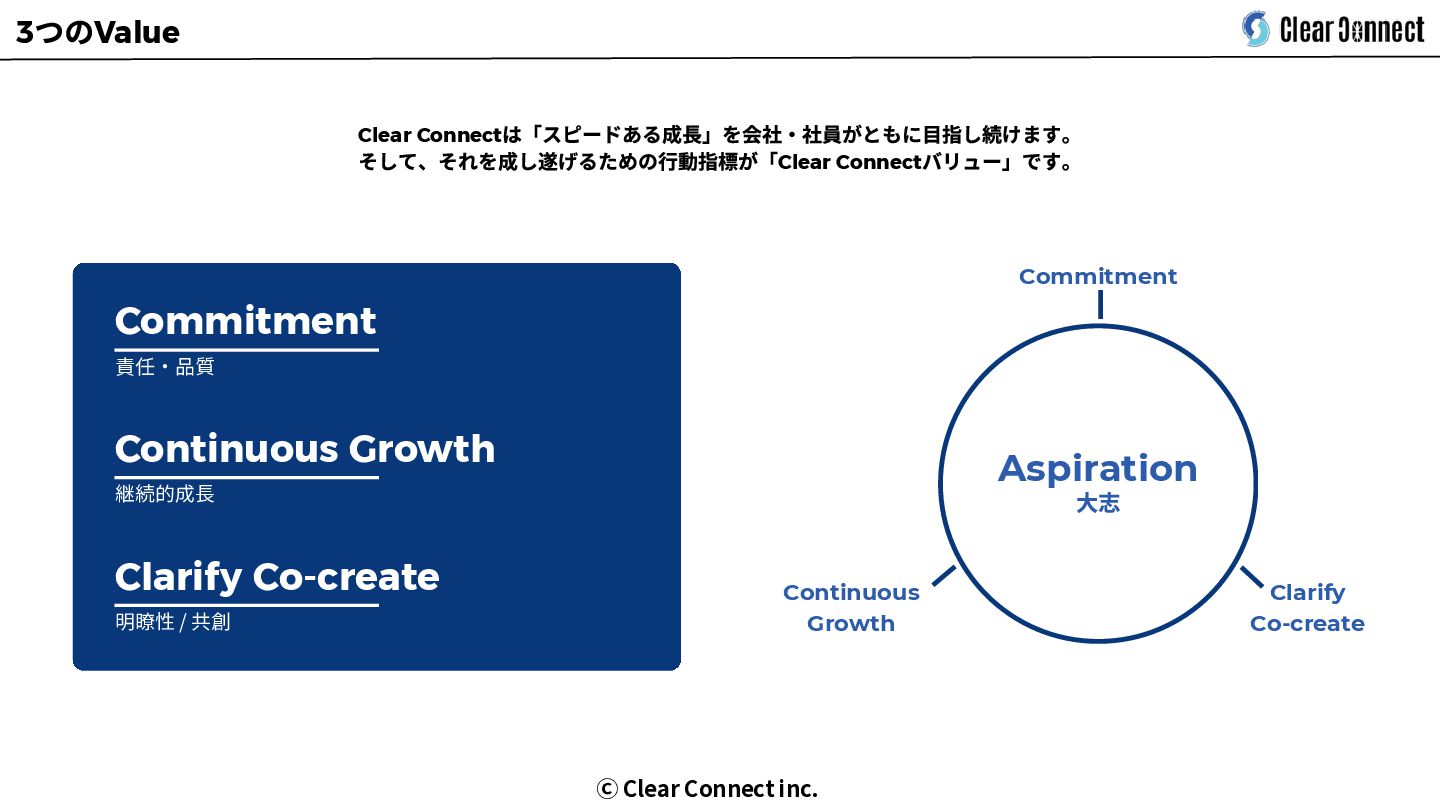 3つのValue

Clear Connect

Clear Connectは「スピードある成長」を会社・社員がともに目指し続けます。
そして、それを成し遂げるための行動指標が「Clear Connectバリュー」です。

Commitment
責任・品質

Continuous Growth
継続的成長

Clarify Co-create
明瞭性 / 共創

Commitment

Aspiration
大志

Continuous Growth

Clarify Co-create

ⓒ Clear Connect inc.